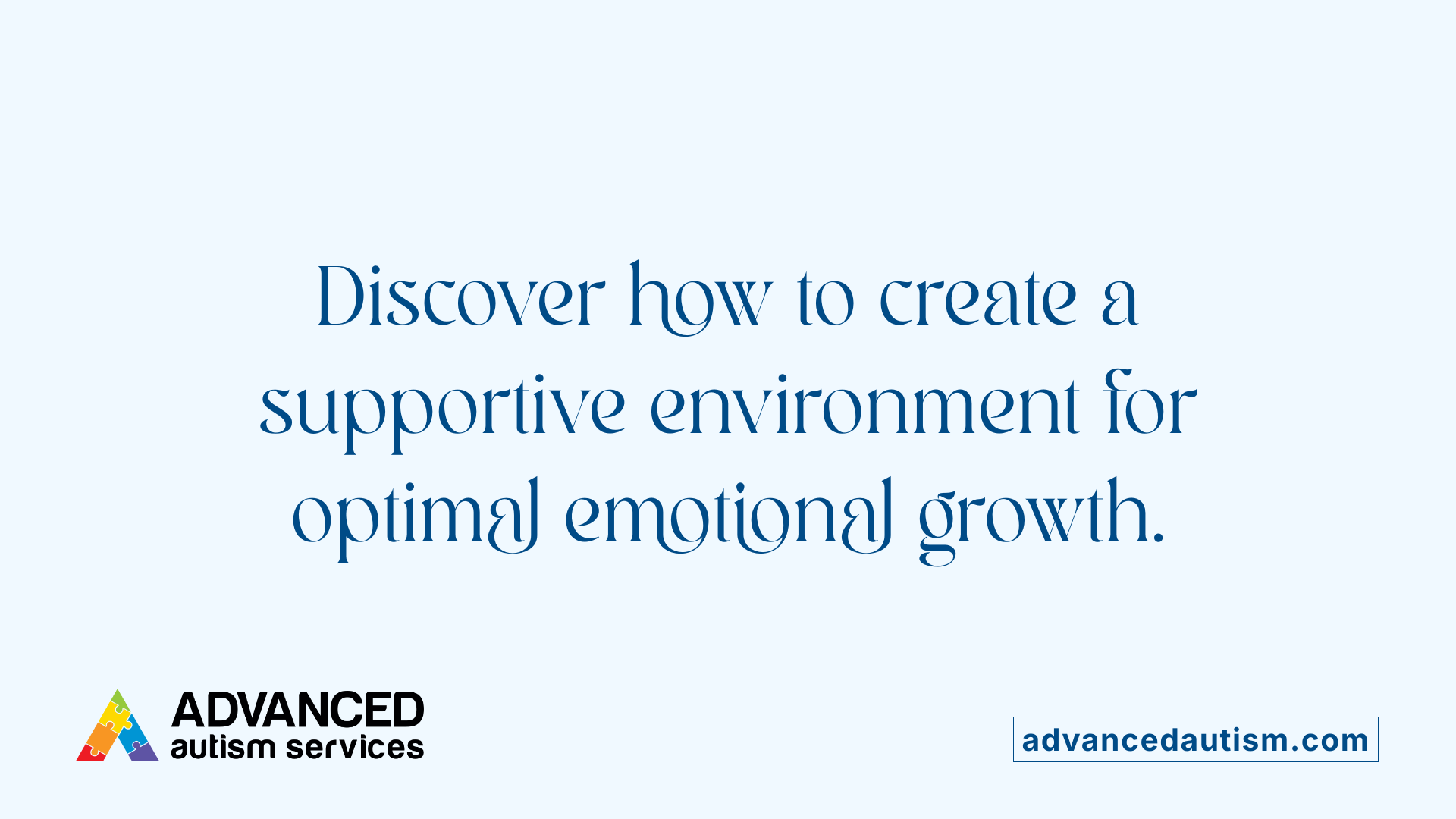 Discover how to create a supportive environment for optimal emotional growth.

ADVANCED
autism services

advancedautism.com